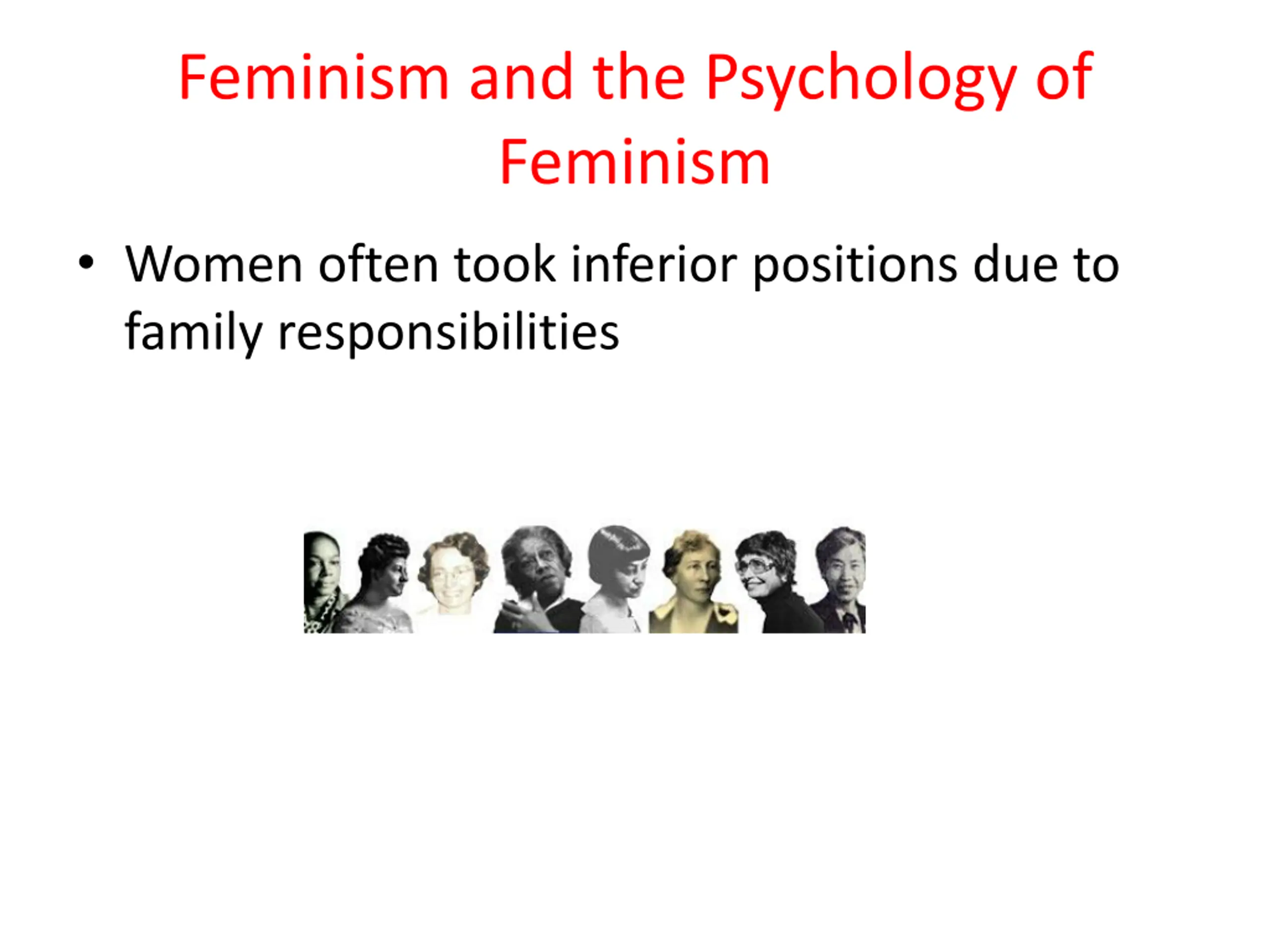 Feminism and the Psychology of Feminism

• Women often took inferior positions due to family responsibilities